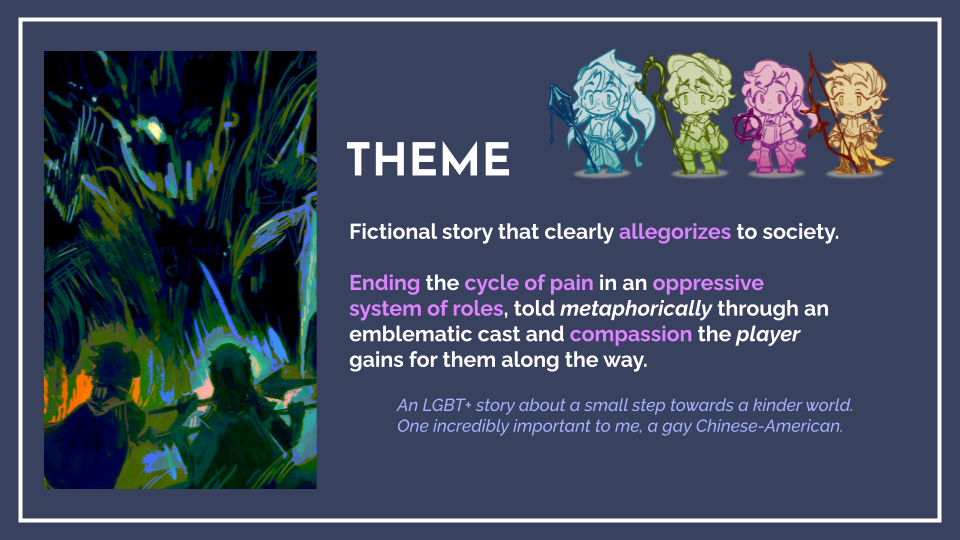 THEME

Fictional story that clearly allegorizes to society.

Ending the cycle of pain in an oppressive system of roles, told metaphorically through an emblematic cast and compassion the player gains for them along the way.

An LGBT+ story about a small step towards a kinder world.
One incredibly important to me, a gay Chinese-American.